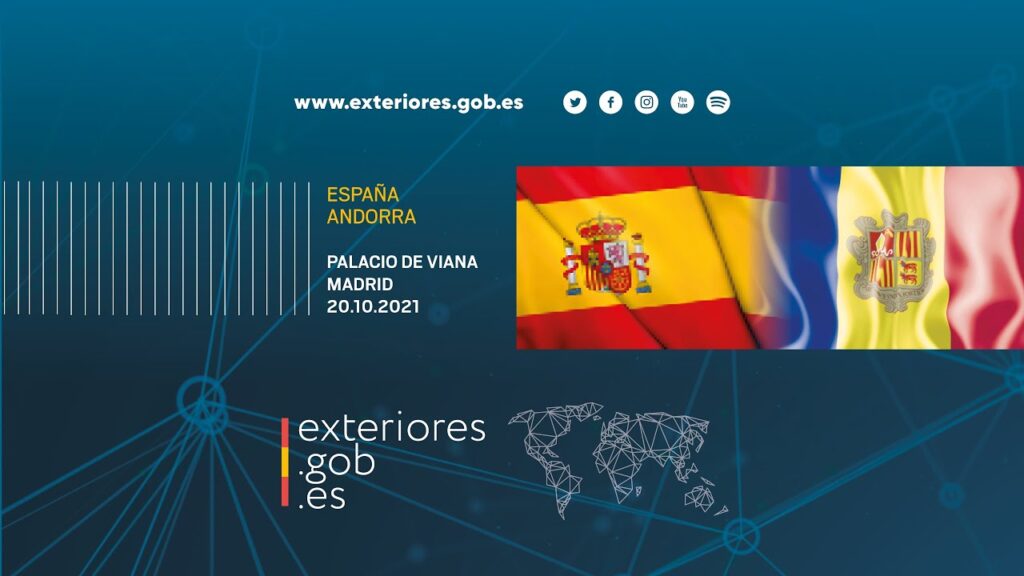 www.exteriores.gob.es

You Tube

ESPAÑA
ANDORRA

PALACIO DE VIANA
MADRID
20.10.2021

exteriores
.gob
.es